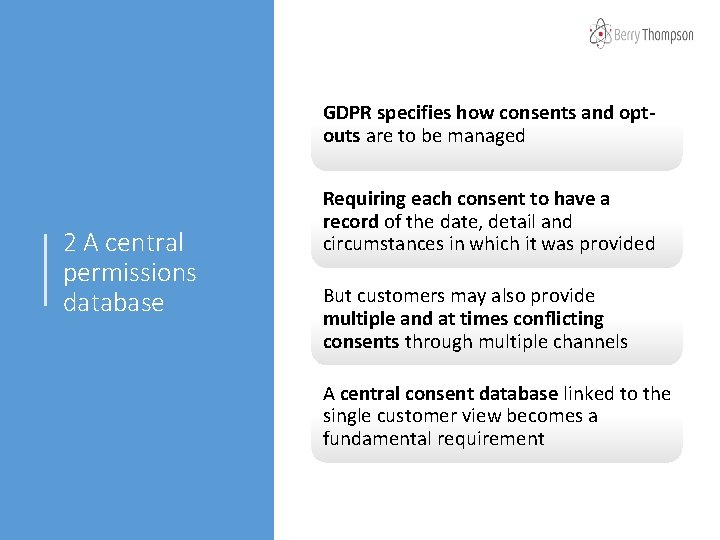 Berry Thompson

2 A central permissions database

GDPR specifies how consents and opt-outs are to be managed

Requiring each consent to have a record of the date, detail and circumstances in which it was provided

But customers may also provide multiple and at times conflicting consents through multiple channels

A central consent database linked to the single customer view becomes a fundamental requirement